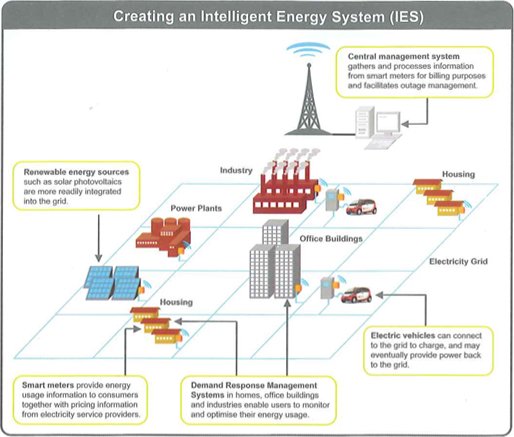 Creating an Intelligent Energy System (IES)

Central management system gathers and processes information from smart meters for billing purposes and facilitates outage management.

Renewable energy sources such as solar photovoltaics are more readily integrated into the grid.

Industry

Housing

Power Plants

Office Buildings

Electricity Grid

Housing

Electric vehicles can connect to the grid to charge, and may eventually provide power back to the grid.

Smart meters provide energy usage information to consumers together with pricing information from electricity service providers.

Demand Response Management Systems in homes, office buildings and industries enable users to monitor and optimise their energy usage.